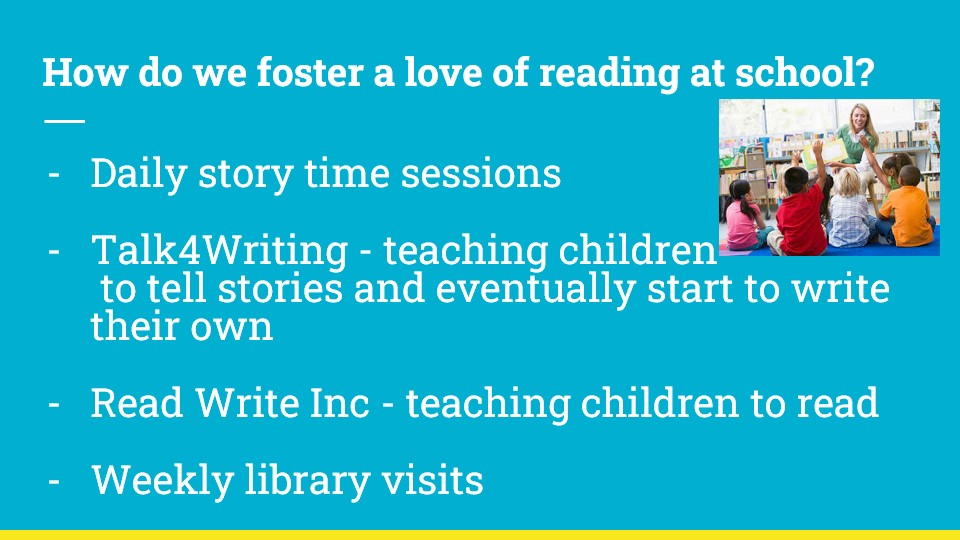 How do we foster a love of reading at school?

- Daily story time sessions

- Talk4Writing - teaching children to tell stories and eventually start to write their own

- Read Write Inc - teaching children to read

- Weekly library visits